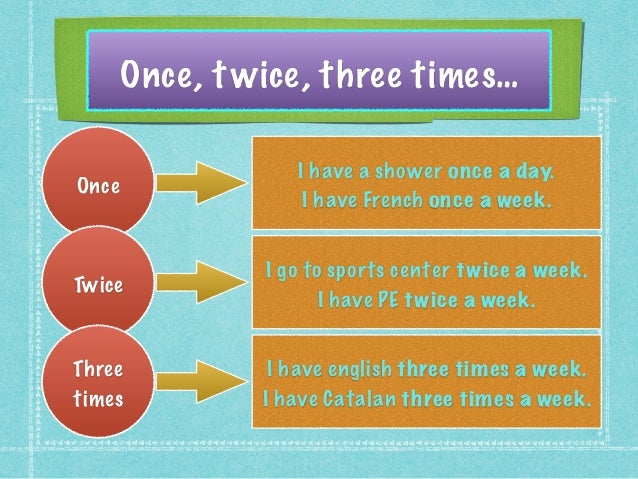 Once, twice, three times...

Once

I have a shower once a day.
I have French once a week.

Twice

I go to sports center twice a week.
I have PE twice a week.

Three times

I have english three times a week.
I have Catalan three times a week.